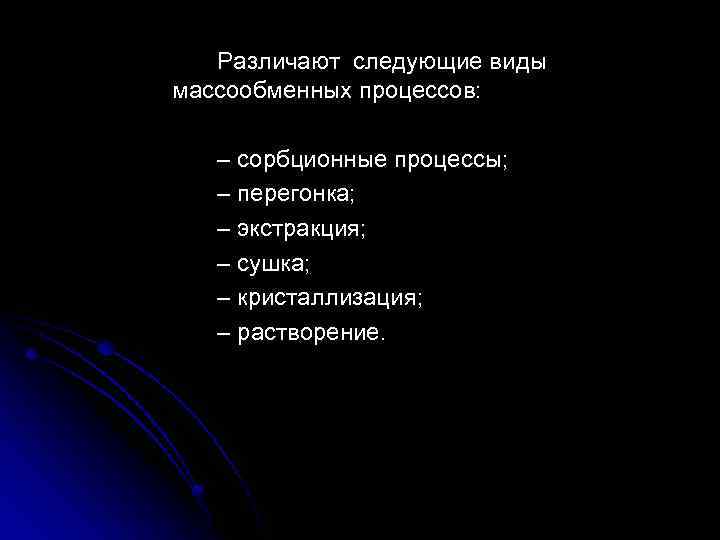 Различают следующие виды массообменных процессов:

– сорбционные процессы;
– перегонка;
– экстракция;
– сушка;
– кристаллизация;
– растворение.